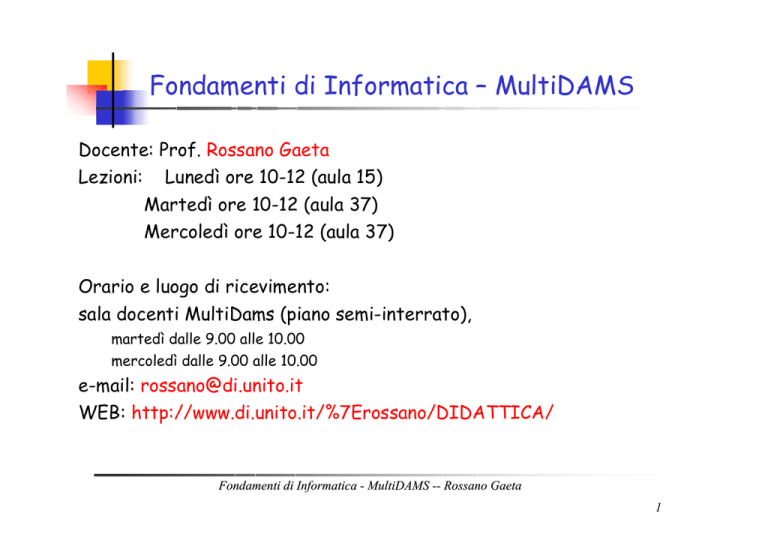 Fondamenti di Informatica – MultiDAMS

Docente: Prof. Rossano Gaeta
Lezioni: Lunedì ore 10-12 (aula 15)
Martedì ore 10-12 (aula 37)
Mercoledì ore 10-12 (aula 37)

Orario e luogo di ricevimento:
sala docenti MultiDams (piano semi-interrato),
martedì dalle 9.00 alle 10.00
mercoledì dalle 9.00 alle 10.00
e-mail: rossano@di.unito.it
WEB: http://www.di.unito.it/%7Erossano/DIDATTICA/

Fondamenti di Informatica - MultiDAMS -- Rossano Gaeta

1